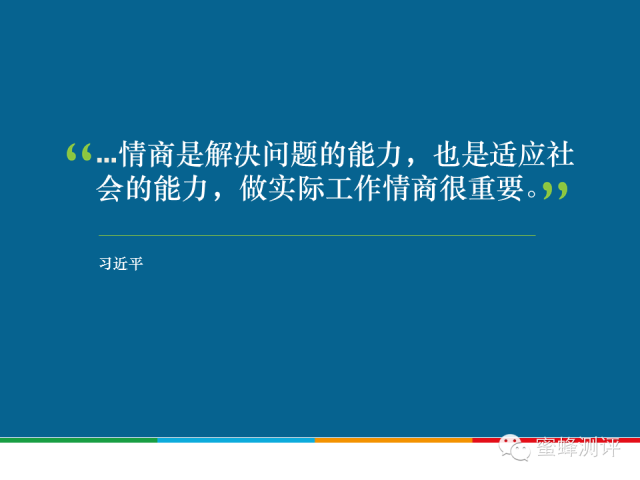 “...情商是解决问题的能力，也是适应社会的能力，做实际工作情商很重要。”

习近平

蜜蜂测评